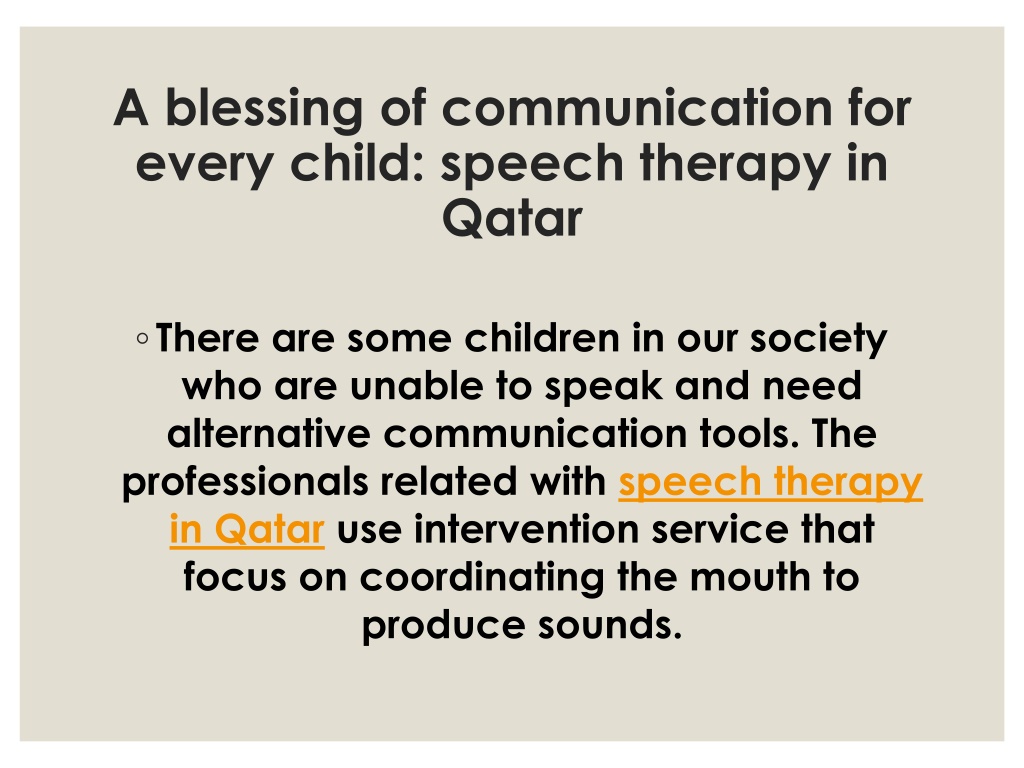 A blessing of communication for every child: speech therapy in Qatar

◦ There are some children in our society who are unable to speak and need alternative communication tools. The professionals related with speech therapy in Qatar use intervention service that focus on coordinating the mouth to produce sounds.